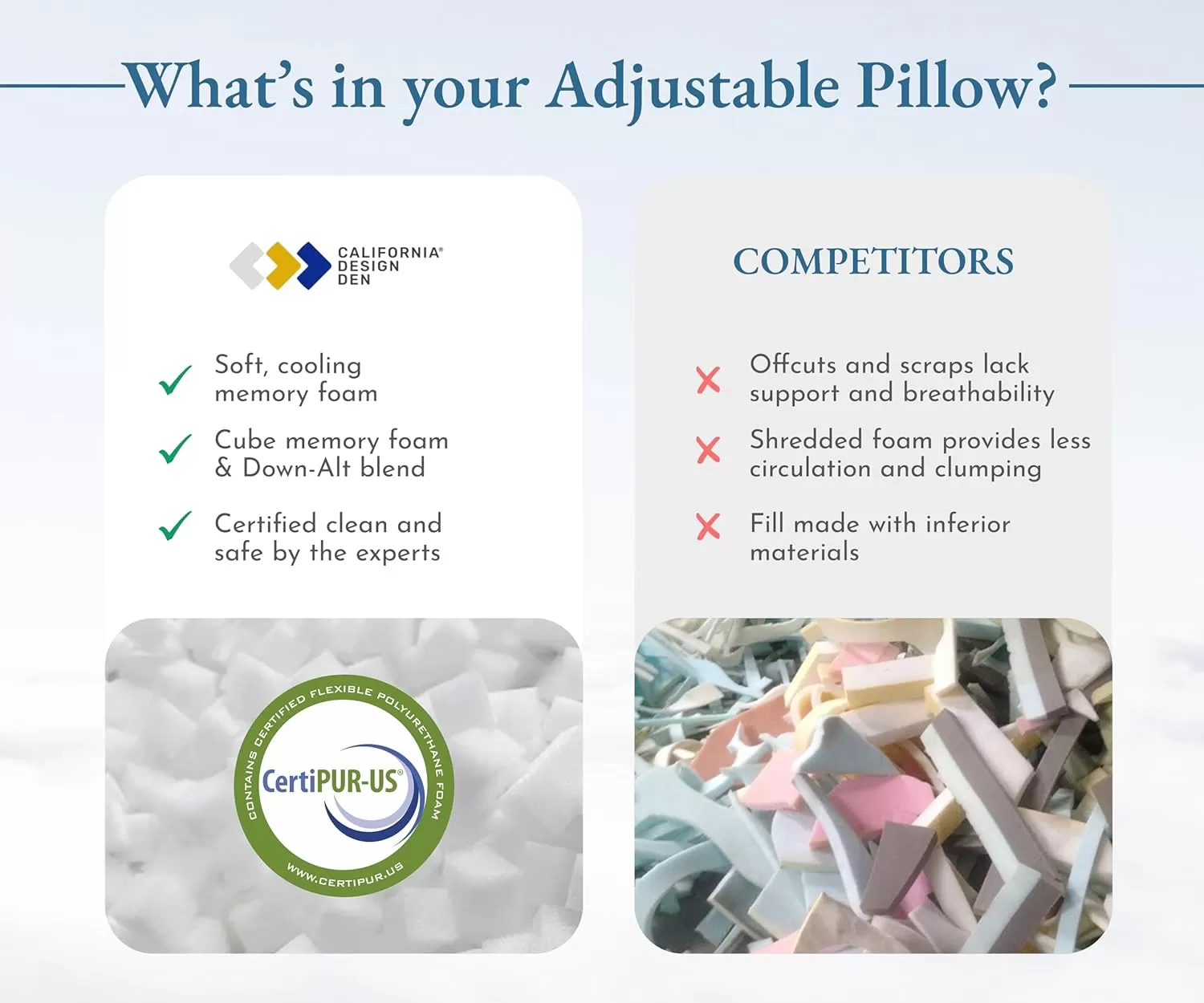 What's in your Adjustable Pillow?

CALIFORNIA® DESIGN DEN

Soft, cooling memory foam

Cube memory foam & Down-Alt blend

Certified clean and safe by the experts

CONTAINS CERTIFIED FLEXIBLE POLYURETHANE FOAM
CertiPUR-US®
WWW.CERTIPUR.US

COMPETITORS

Offcuts and scraps lack support and breathability

Shredded foam provides less circulation and clumping

Fill made with inferior materials